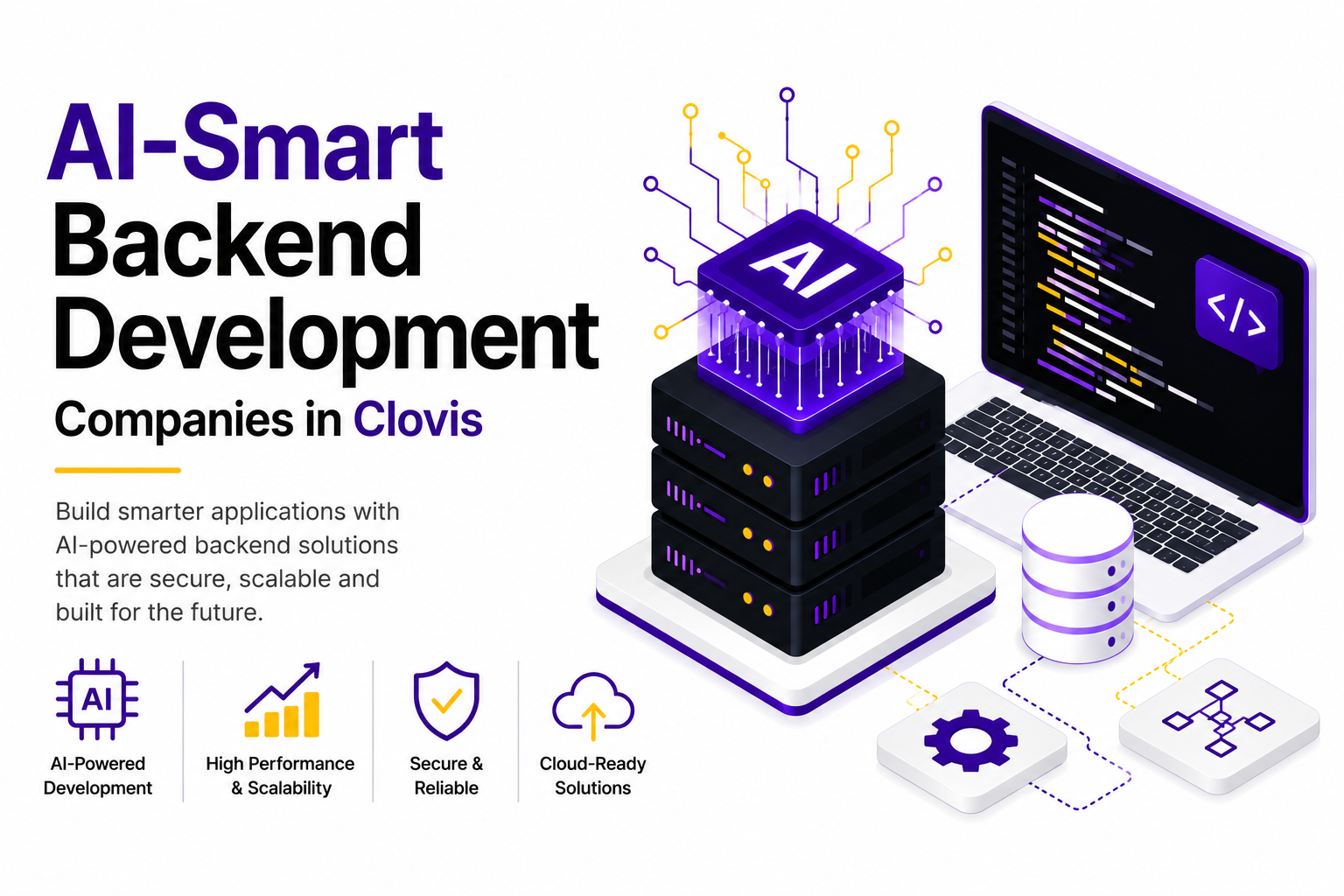 AI-Smart Backend Development Companies in Clovis

Build smarter applications with AI-powered backend solutions that are secure, scalable and built for the future.

AI

AI-Powered Development

High Performance & Scalability

Secure & Reliable

Cloud-Ready Solutions

AI

</>